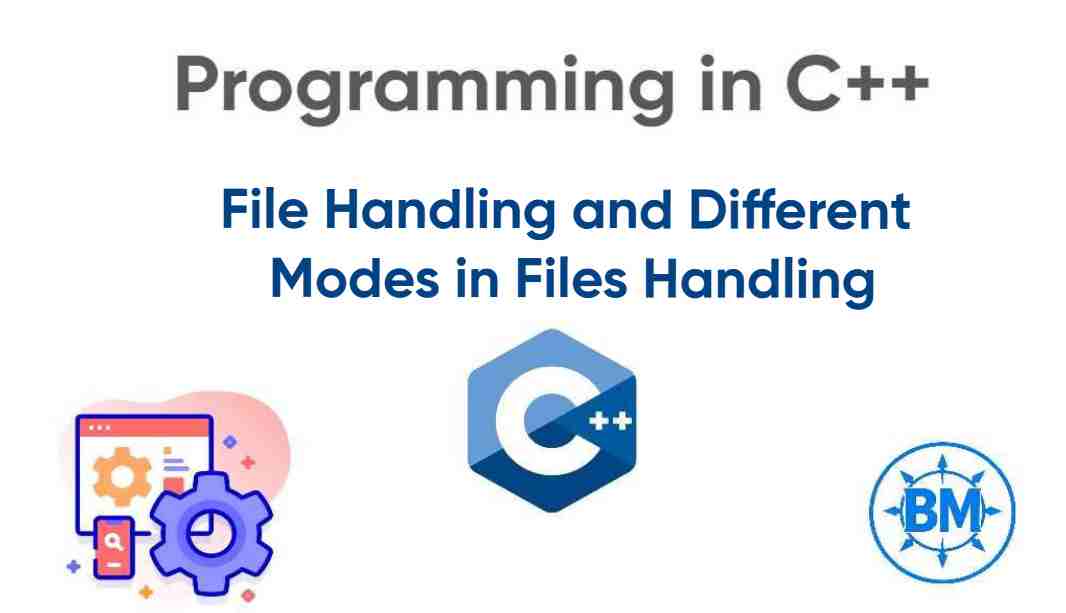 Programming in C++

File Handling and Different Modes in Files Handling

C++

BM